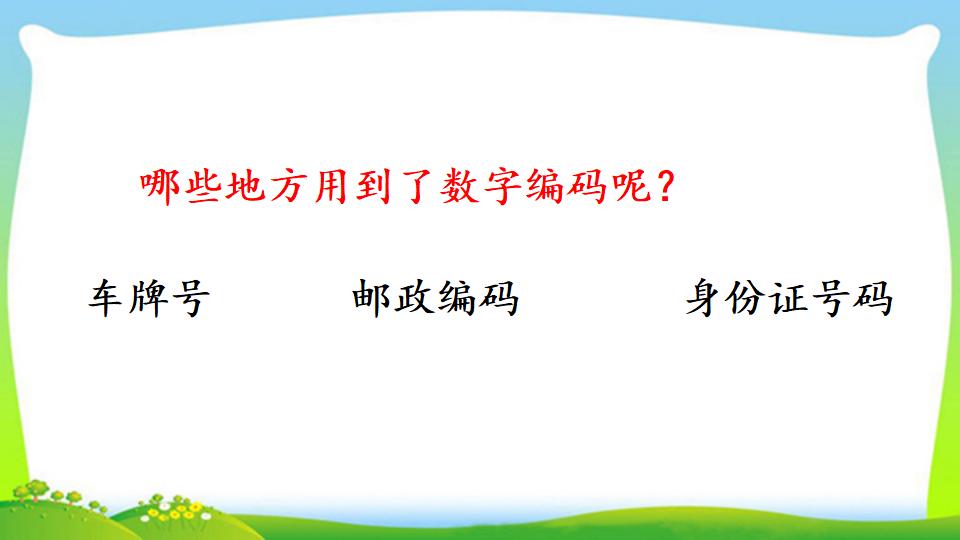 哪些地方用到了数字编码呢？

车牌号　　邮政编码　　身份证号码